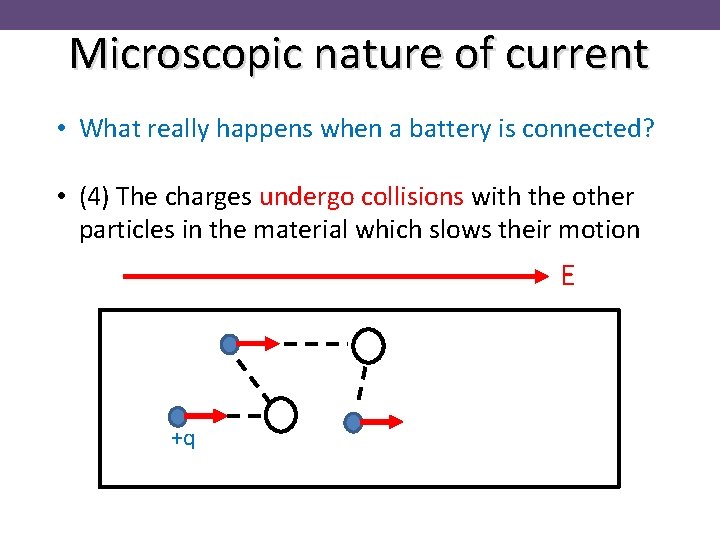 Microscopic nature of current

• What really happens when a battery is connected?

• (4) The charges undergo collisions with the other particles in the material which slows their motion

E

+q